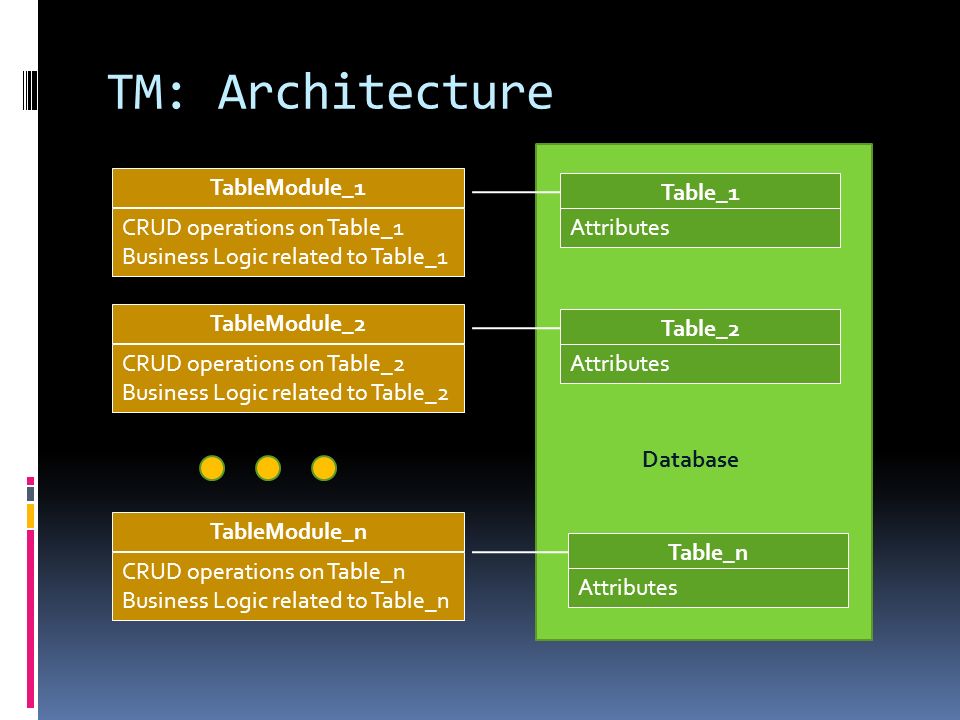 TM: Architecture

TableModule_1
CRUD operations on Table_1
Business Logic related to Table_1

TableModule_2
CRUD operations on Table_2
Business Logic related to Table_2

TableModule_n
CRUD operations on Table_n
Business Logic related to Table_n

Table_1
Attributes

Table_2
Attributes

Database

Table_n
Attributes